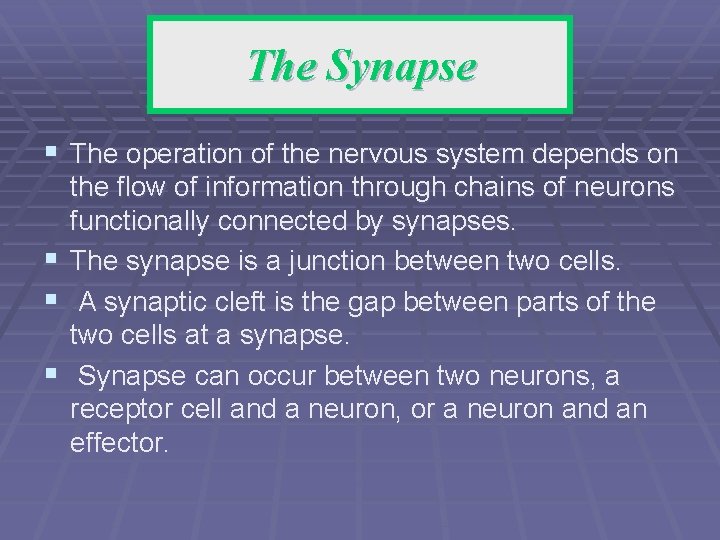 The Synapse

▪ The operation of the nervous system depends on the flow of information through chains of neurons functionally connected by synapses.

▪ The synapse is a junction between two cells.

▪ A synaptic cleft is the gap between parts of the two cells at a synapse.

▪ Synapse can occur between two neurons, a receptor cell and a neuron, or a neuron and an effector.